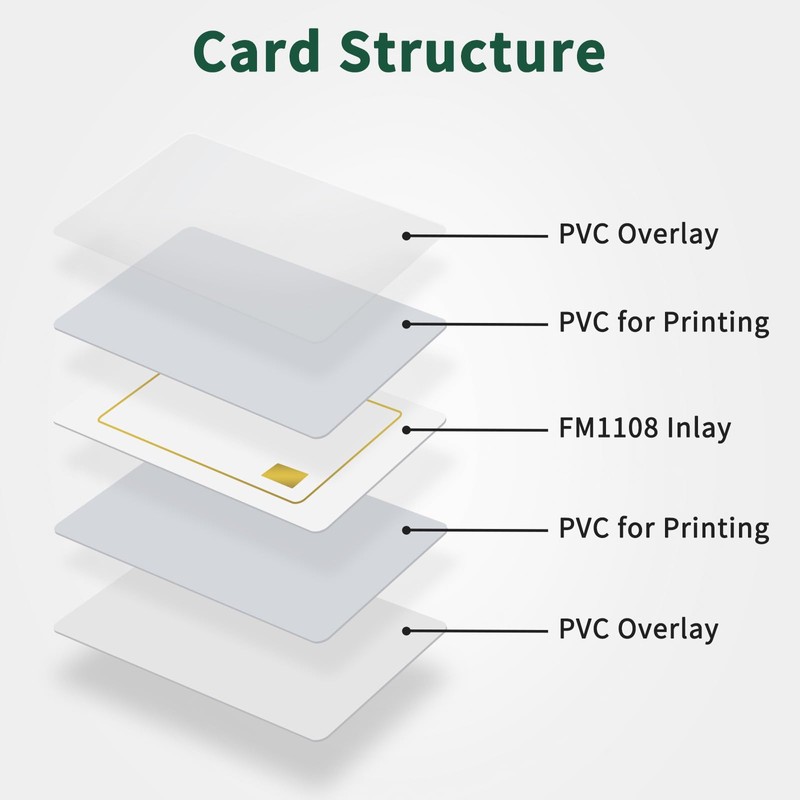 Card Structure

PVC Overlay

PVC for Printing

FM1108 Inlay

PVC for Printing

PVC Overlay